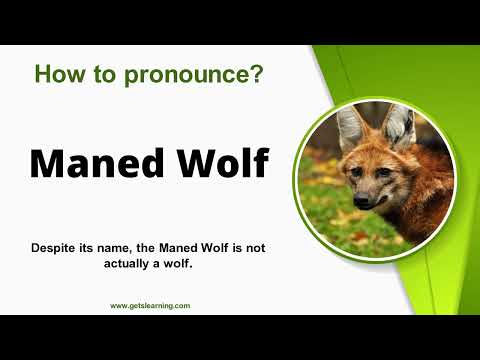 How to pronounce?

Maned Wolf

Despite its name, the Maned Wolf is not actually a wolf.

www.getslearning.com